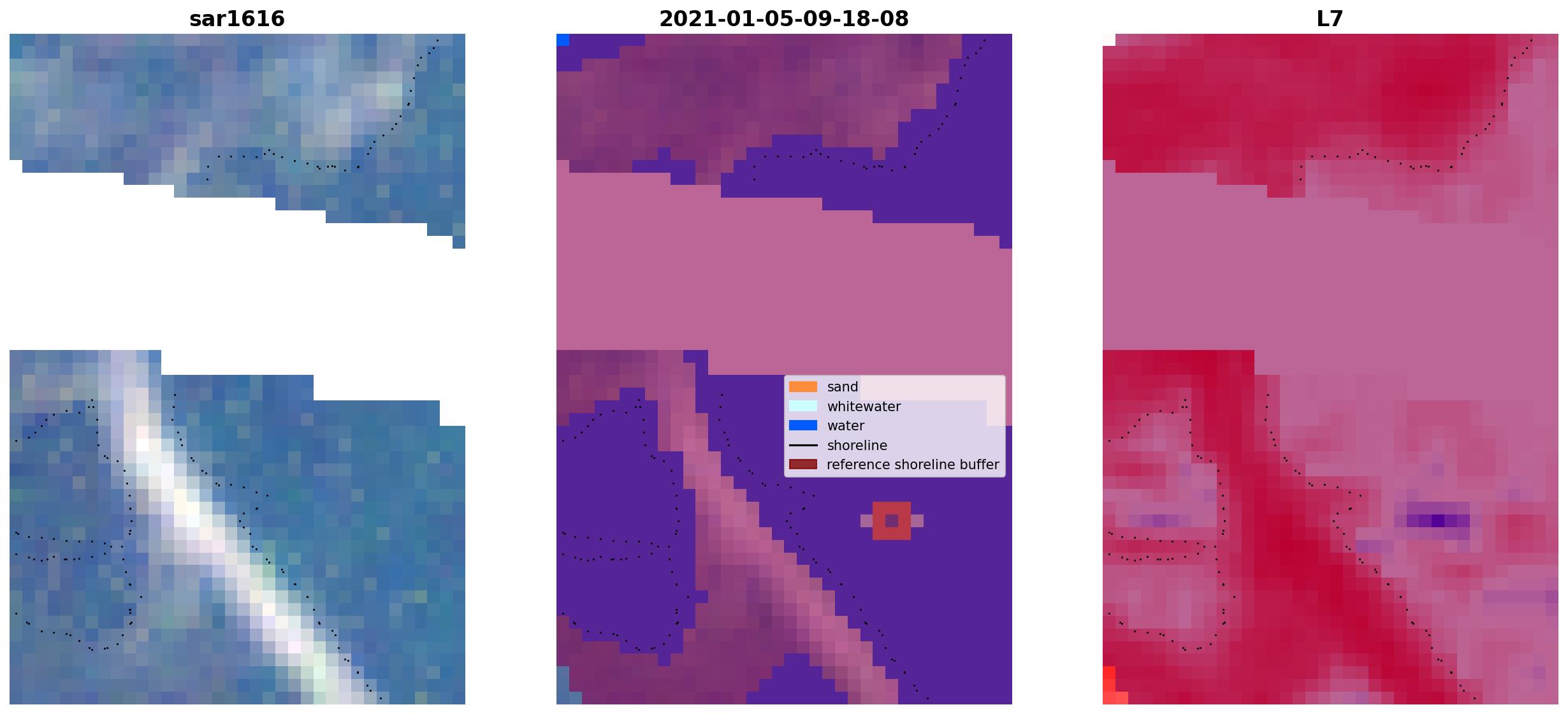 sar1616

2021-01-05-09-18-08

L7

sand
whitewater
water
shoreline
reference shoreline buffer